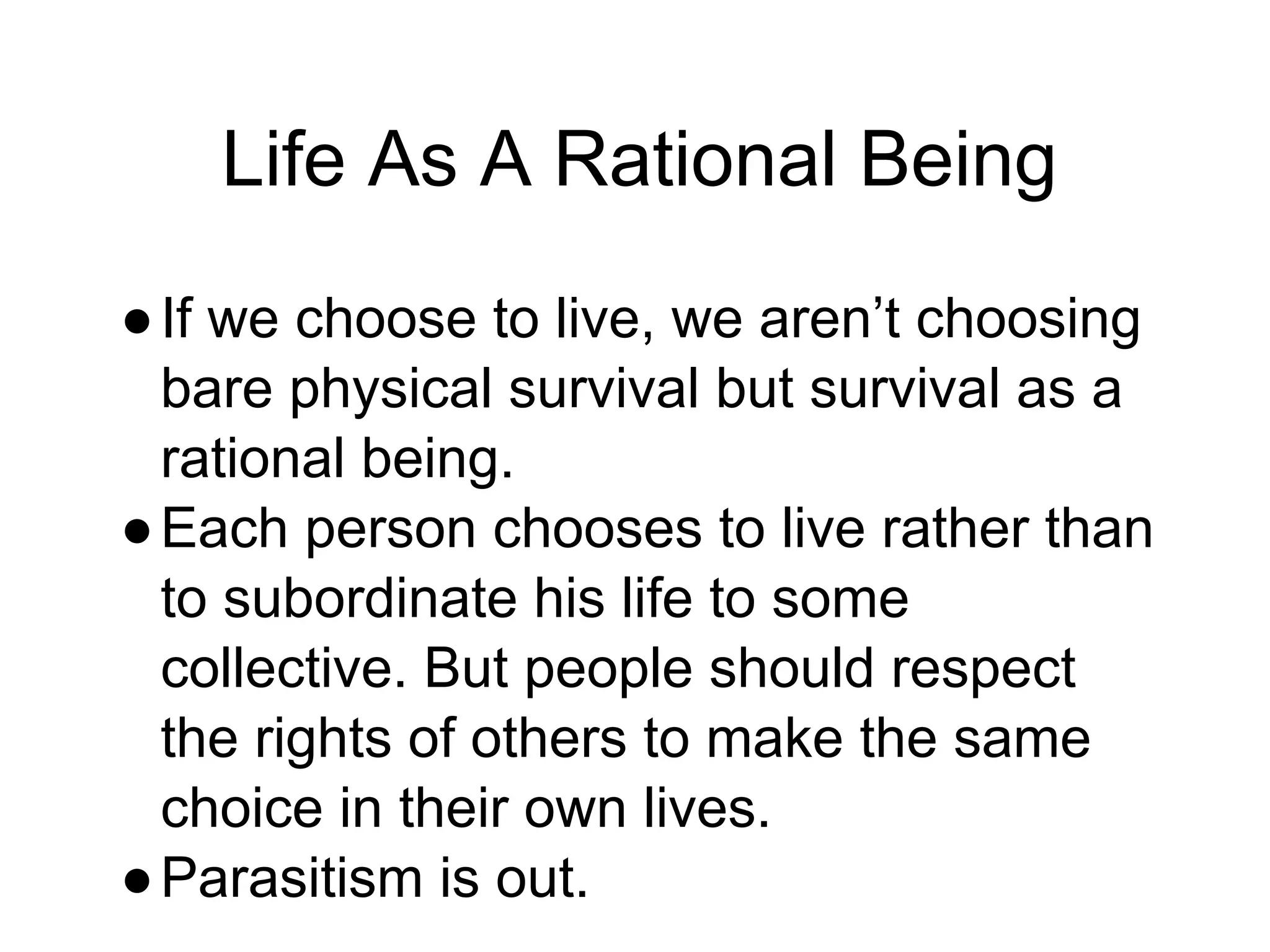 Life As A Rational Being

● If we choose to live, we aren’t choosing bare physical survival but survival as a rational being.
● Each person chooses to live rather than to subordinate his life to some collective. But people should respect the rights of others to make the same choice in their own lives.
● Parasitism is out.